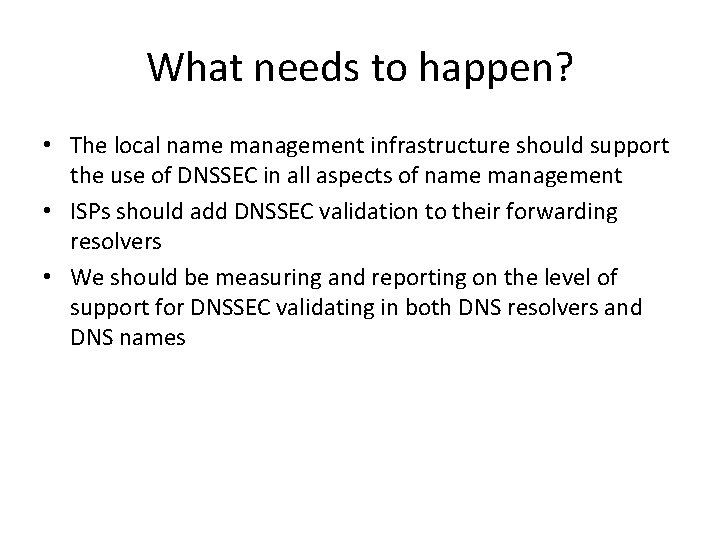 What needs to happen?

• The local name management infrastructure should support the use of DNSSEC in all aspects of name management
• ISPs should add DNSSEC validation to their forwarding resolvers
• We should be measuring and reporting on the level of support for DNSSEC validating in both DNS resolvers and DNS names